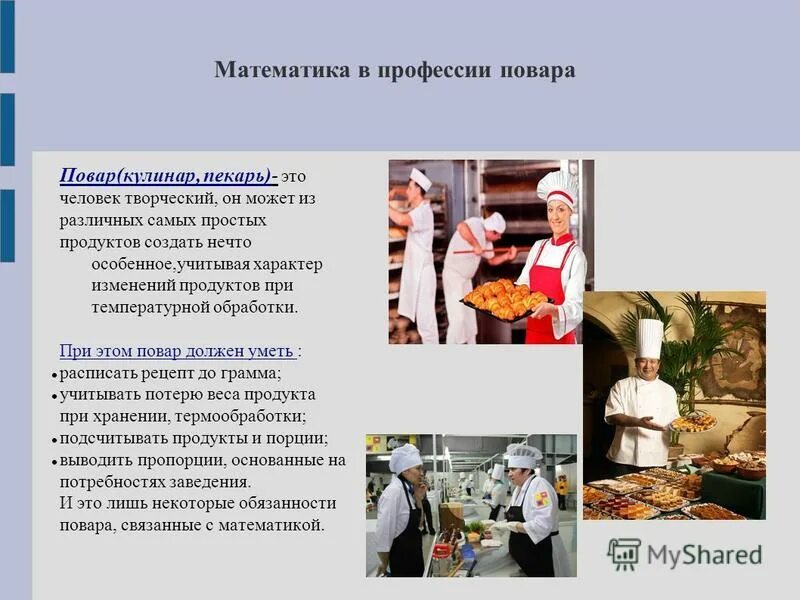 Математика в профессии повара

Повар(кулинар, пекарь)- это человек творческий, он может из различных самых простых продуктов создать нечто особенное,учитывая характер изменений продуктов при температурной обработки.

При этом повар должен уметь :
• расписать рецепт до грамма;
• учитывать потерю веса продукта при хранении, термообработки;
• подсчитывать продукты и порции;
• выводить пропорции, основанные на потребностях заведения.
И это лишь некоторые обязанности повара, связанные с математикой.

MyShared